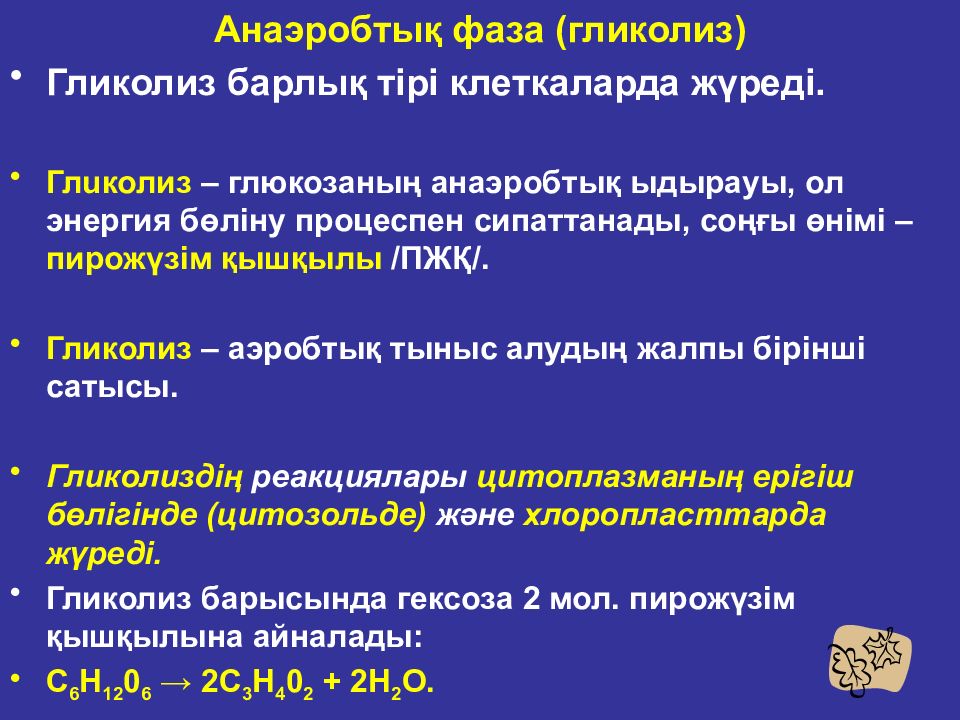 Анаэробтық фаза (гликолиз)

• Гликолиз барлық тірі клеткаларда жүреді.

• Гликолиз – глюкозаның анаэробтық ыдырауы, ол энергия бөліну процеспен сипаттанады, соңғы өнімі – пирожүзім қышқылы /ПЖҚ/.

• Гликолиз – аэробтық тыныс алудың жалпы бірінші сатысы.

• Гликолиздің реакциялары цитоплазманың ерігіш бөлігінде (цитозольде) және хлоропласттарда жүреді.

• Гликолиз барысында гексоза 2 мол. пирожүзім қышқылына айналады:

• $C_6H_{12}0_6 \rightarrow 2C_3H_40_2 + 2H_2O$.